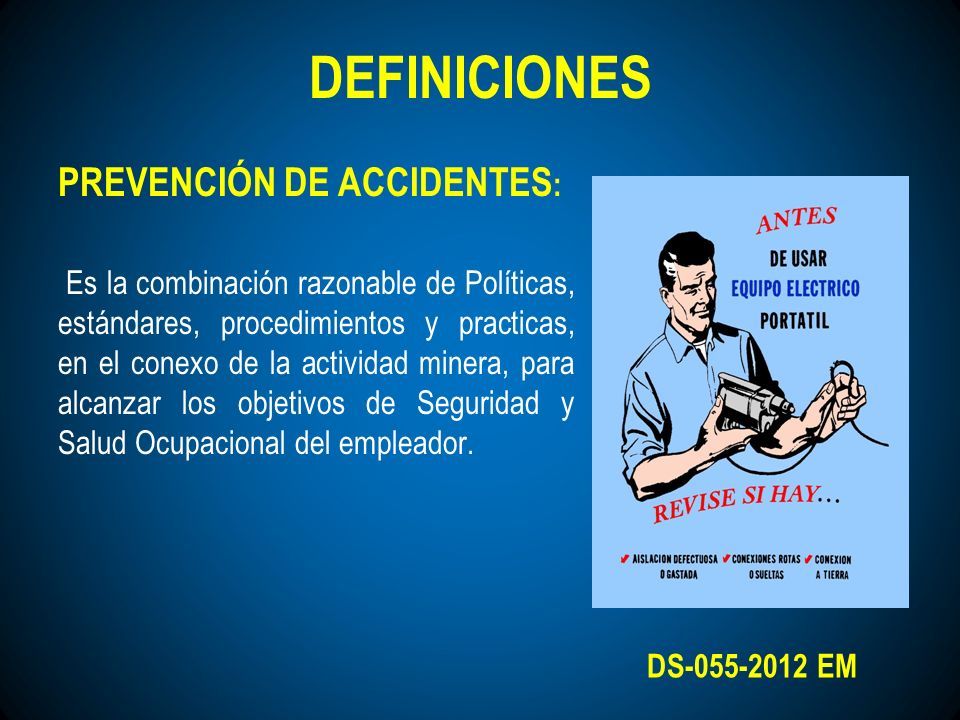 DEFINICIONES

PREVENCIÓN DE ACCIDENTES:

Es la combinación razonable de Políticas, estándares, procedimientos y practicas, en el conexo de la actividad minera, para alcanzar los objetivos de Seguridad y Salud Ocupacional del empleador.

ANTES
DE USAR
EQUIPO ELECTRICO
PORTATIL

REVISE SI HAY...

✔ AISLACION DEFECTUOSA O GASTADA ✔ CONEXIONES ROTAS O SUELTAS ✔ CONEXION A TIERRA

DS-055-2012 EM